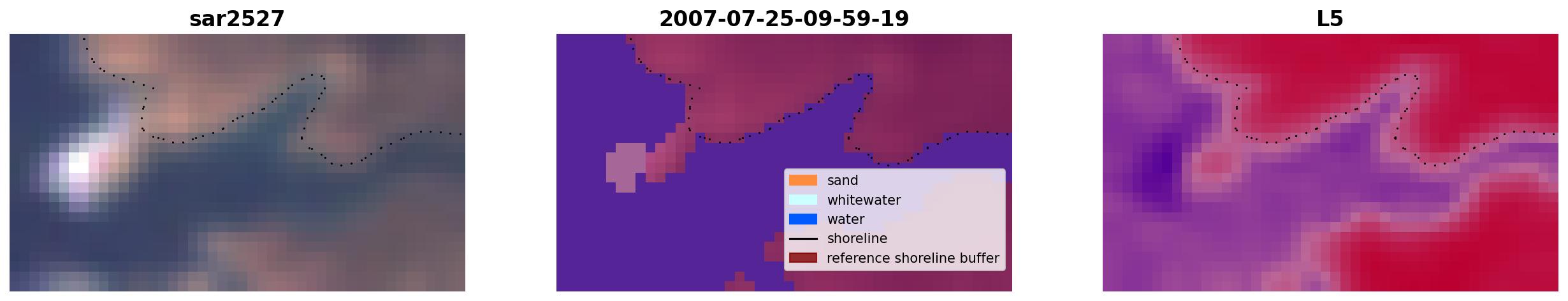 sar2527

2007-07-25-09-59-19

sand
whitewater
water
shoreline
reference shoreline buffer

L5